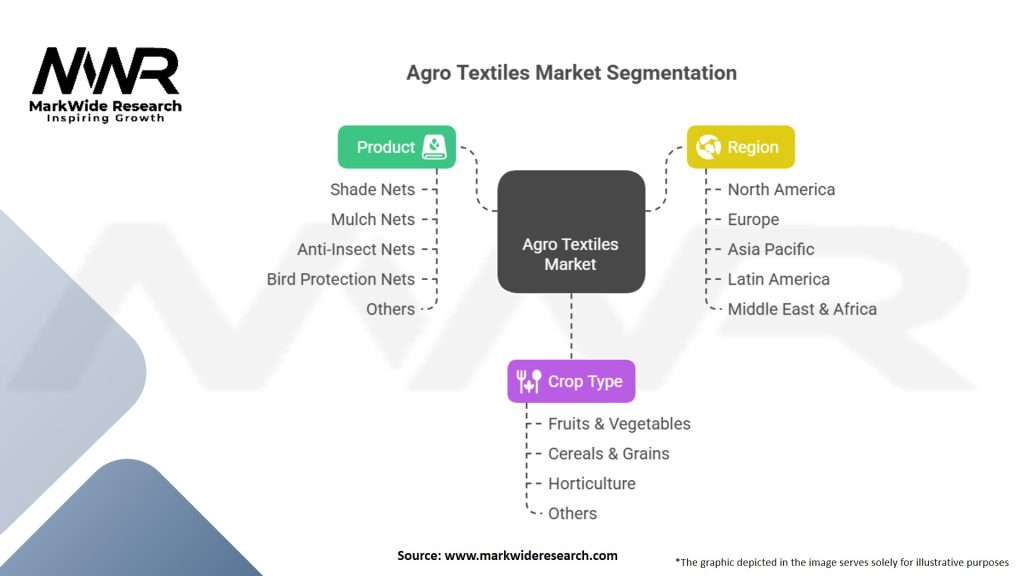 MWR
MarkWide Research
Inspiring Growth

Agro Textiles Market Segmentation

Product
Shade Nets
Mulch Nets
Anti-Insect Nets
Bird Protection Nets
Others

Agro Textiles Market

Region
North America
Europe
Asia Pacific
Latin America
Middle East & Africa

Crop Type
Fruits & Vegetables
Cereals & Grains
Horticulture
Others

Source: www.markwideresearch.com

*The graphic depicted in the image serves solely for illustrative purposes